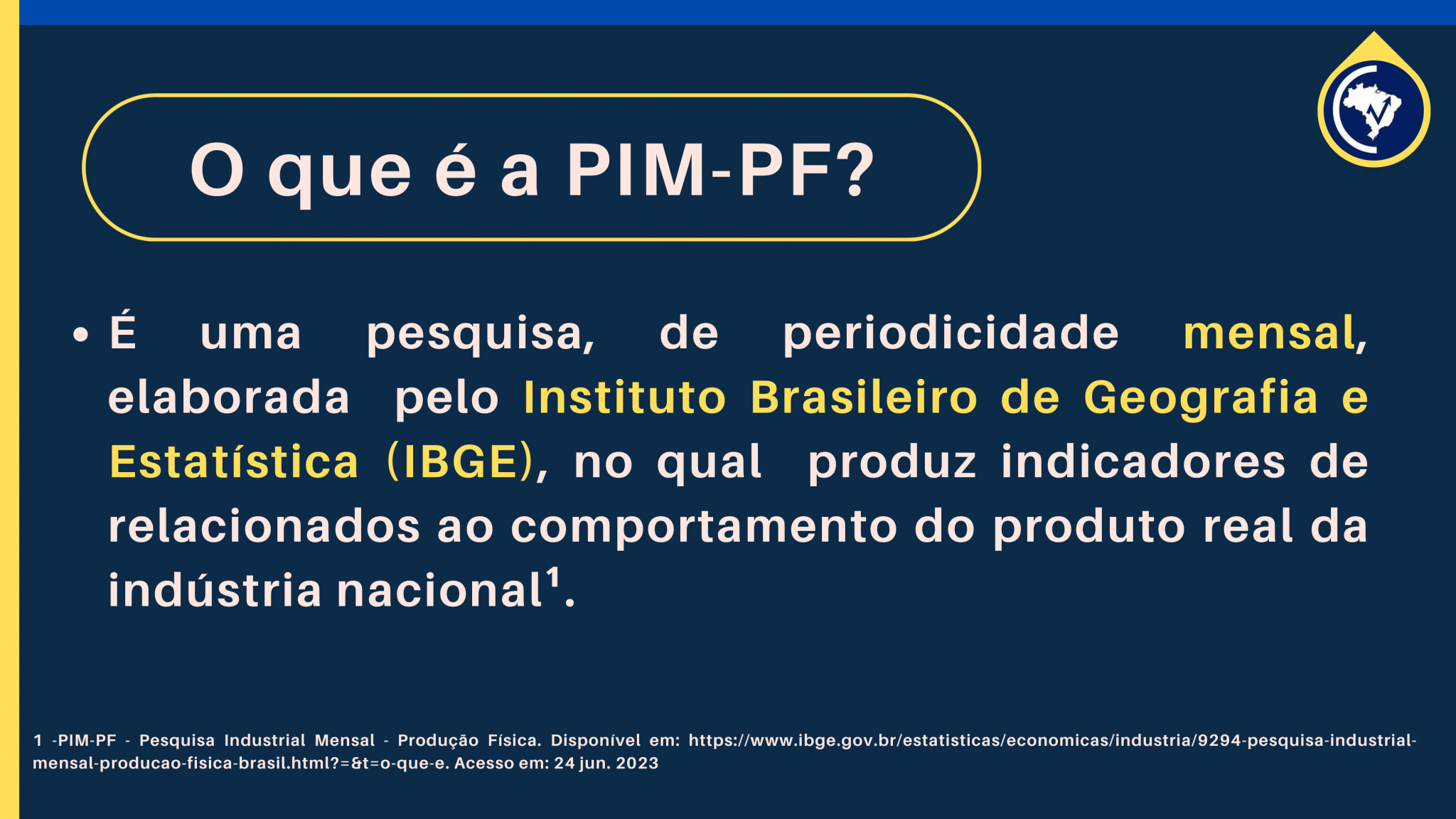 O que é a PIM-PF?

• É uma pesquisa, de periodicidade mensal, elaborada pelo Instituto Brasileiro de Geografia e Estatística (IBGE), no qual produz indicadores de relacionados ao comportamento do produto real da indústria nacional$^1$.

1 -PIM-PF - Pesquisa Industrial Mensal - Produção Física. Disponível em: https://www.ibge.gov.br/estatisticas/economicas/industria/9294-pesquisa-industrial-mensal-producao-fisica-brasil.html?=&t=o-que-e. Acesso em: 24 jun. 2023